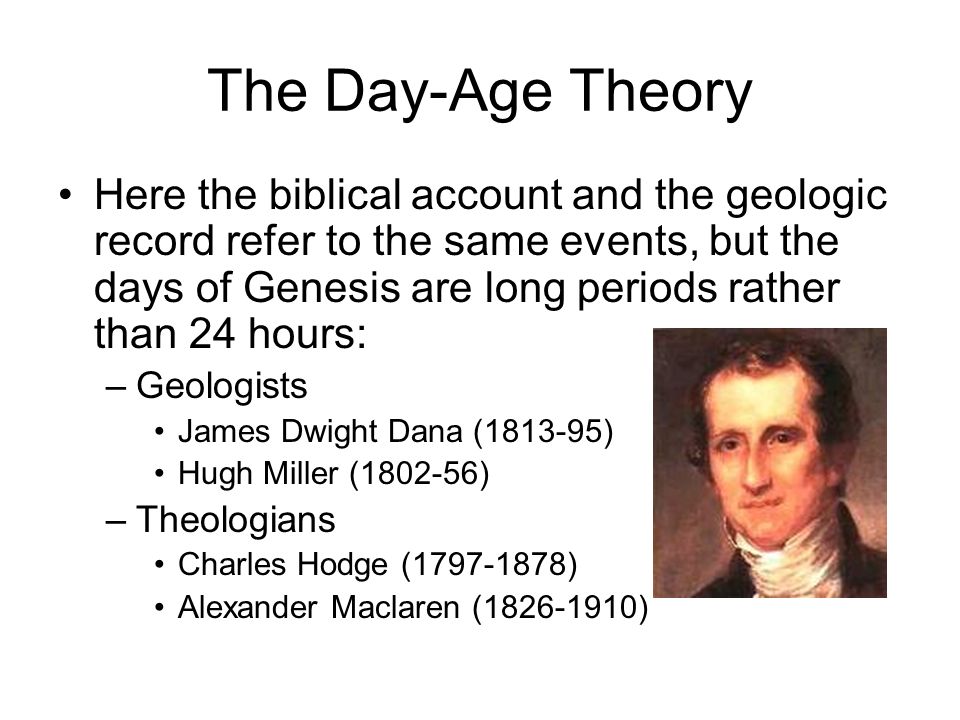 The Day-Age Theory

• Here the biblical account and the geologic record refer to the same events, but the days of Genesis are long periods rather than 24 hours:
 – Geologists
  • James Dwight Dana (1813-95)
  • Hugh Miller (1802-56)
 – Theologians
  • Charles Hodge (1797-1878)
  • Alexander Maclaren (1826-1910)